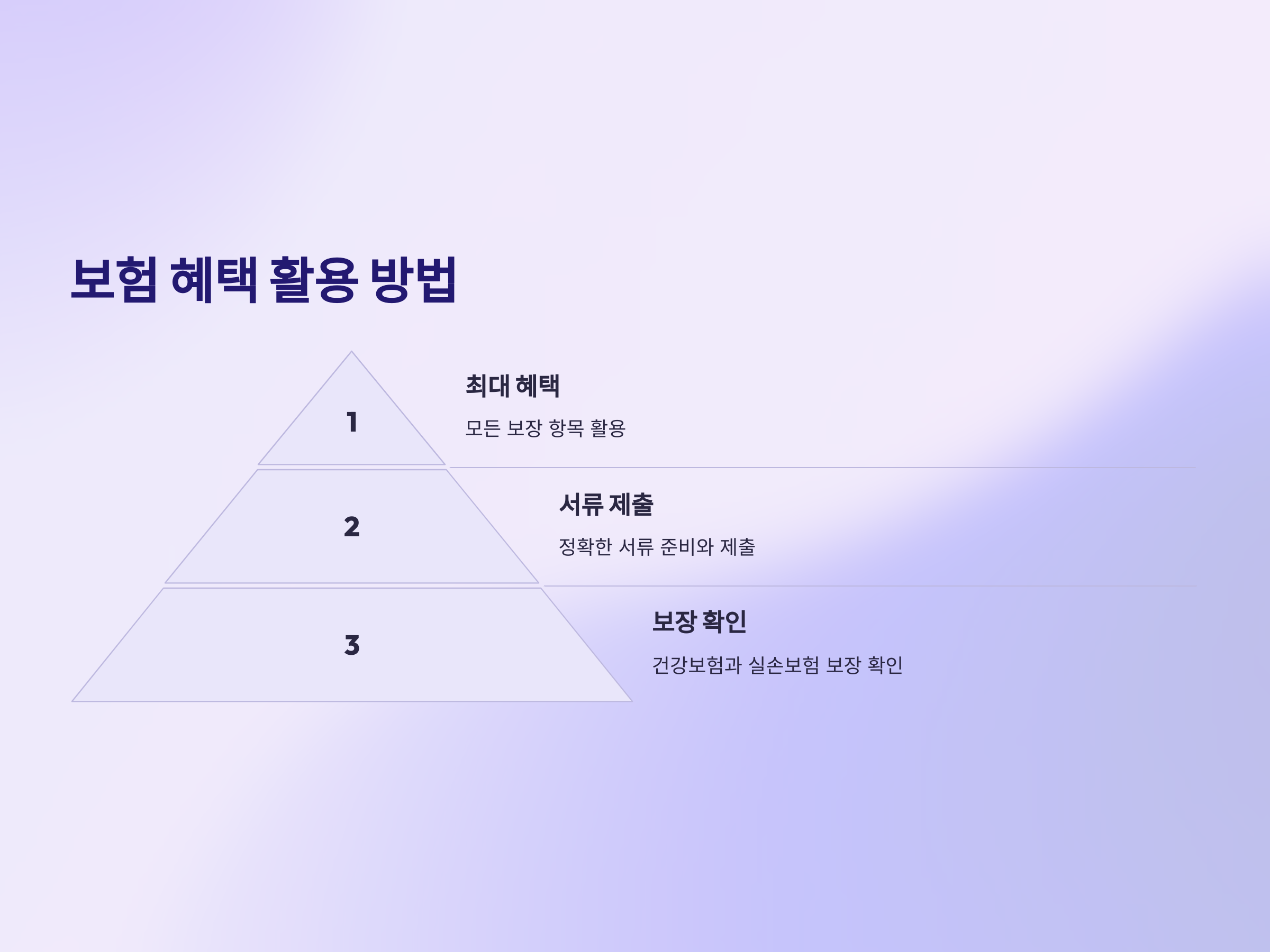 보험 혜택 활용 방법

1

최대 혜택

모든 보장 항목 활용

2

서류 제출

정확한 서류 준비와 제출

3

보장 확인

건강보험과 실손보험 보장 확인